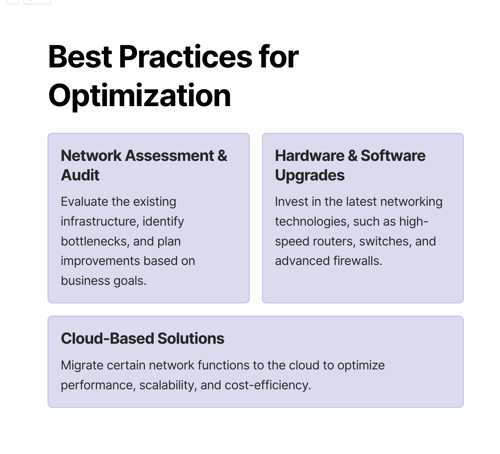 Best Practices for Optimization

Network Assessment & Audit

Evaluate the existing infrastructure, identify bottlenecks, and plan improvements based on business goals.

Hardware & Software Upgrades

Invest in the latest networking technologies, such as high-speed routers, switches, and advanced firewalls.

Cloud-Based Solutions

Migrate certain network functions to the cloud to optimize performance, scalability, and cost-efficiency.